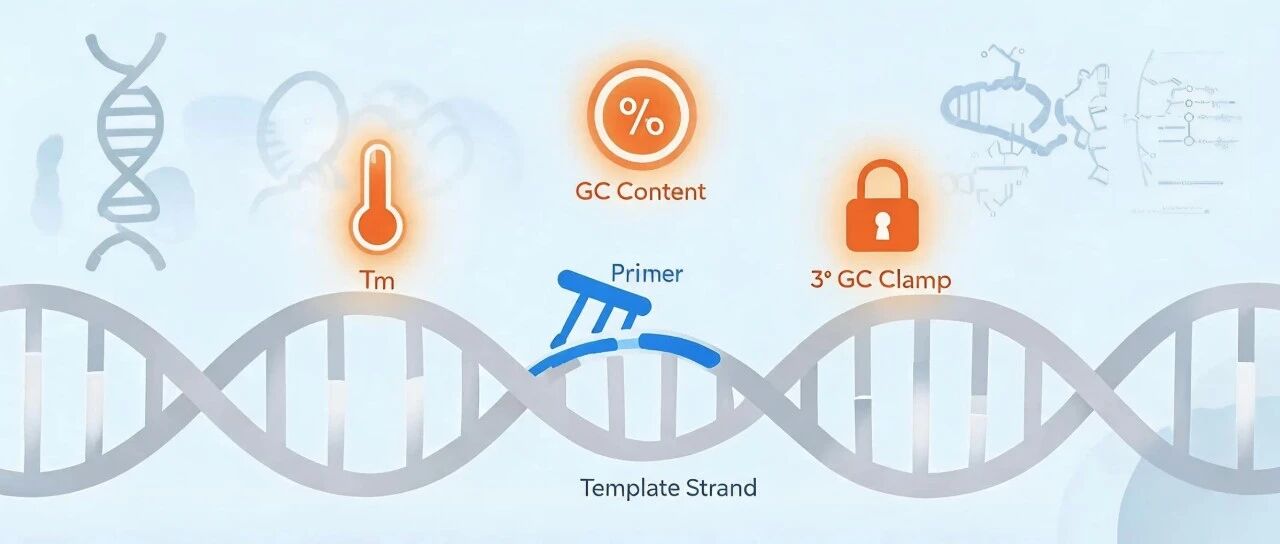 %

GC Content

Tm

Primer

3° GC Clamp

Template Strand